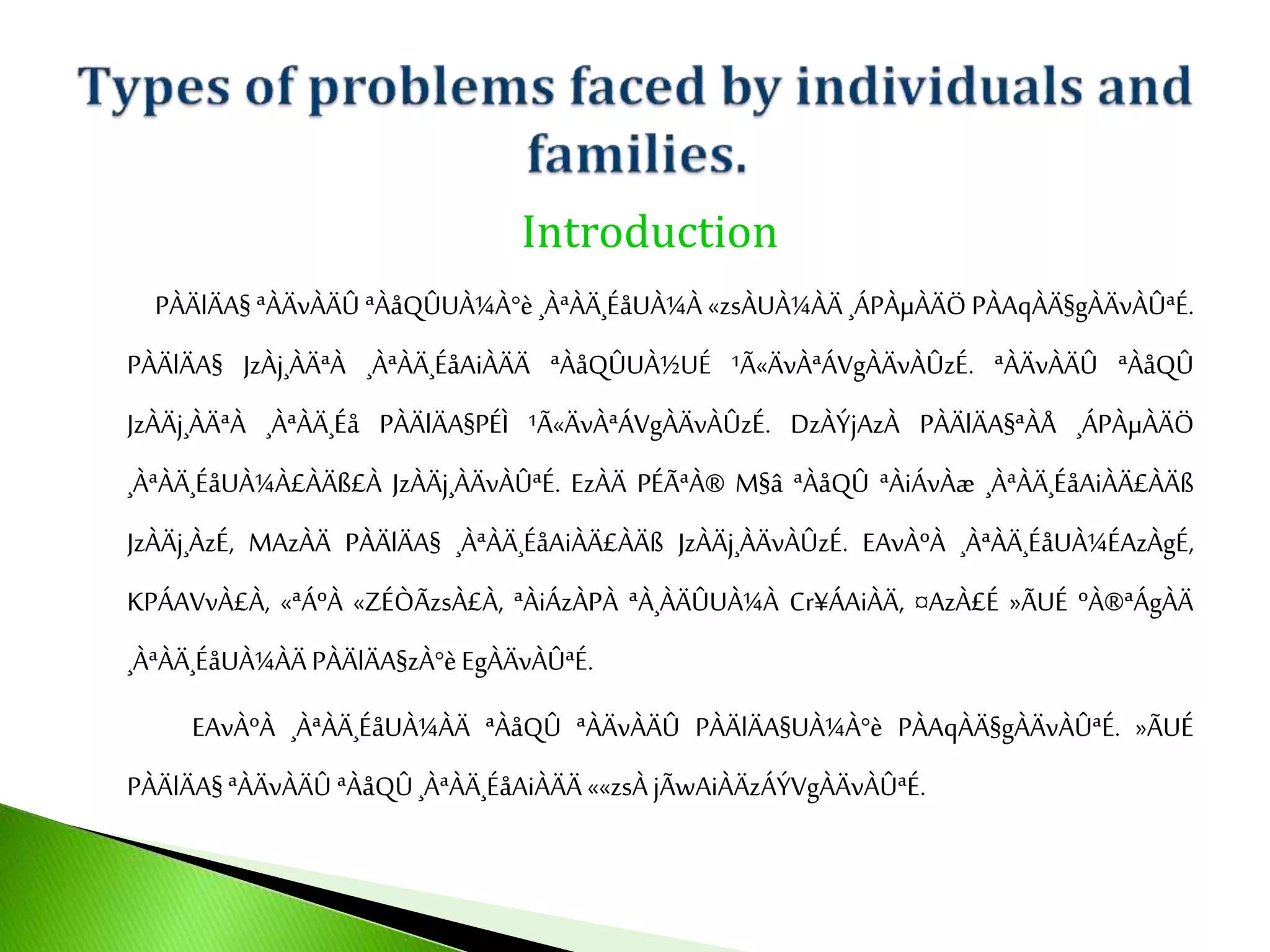 Types of problems faced by individuals and families.

Introduction

PÀÄlÄA§ ªÀÄvÀÄÛ ªÀåQÛUÀ¼À°è ¸ÀªÀÄ¸ÉåUÀ¼À «zsÀUÀ¼ÀÄ ¸ÁPÀµÀÄÖ PÀAqÀÄ§gÀÄvÀÛªÉ. PÀÄlÄA§ JzÀj¸ÀÄªÀ ¸ÀªÀÄ¸ÉåAiÀÄÄ ªÀåQÛUÀ½UÉ ¹Ã«ÄvÀªÁVgÀÄvÀÛzÉ. ªÀÄvÀÄÛ ªÀåQÛ JzÀÄj¸ÀÄªÀ ¸ÀªÀÄ¸Éå PÀÄlÄA§PÉÌ ¹Ã«ÄvÀªÁVgÀÄvÀÛzÉ. DzÀÝjAzÀ PÀÄlÄA§ªÀÅ ¸ÁPÀµÀÄÖ ¸ÀªÀÄ¸ÉåUÀ¼À£ÀÄß£À JzÀÄj¸ÀÄvÀÛªÉ. EzÀÄ PÉÃªÀ® M§â ªÀåQÛ ªÀiÁvÀæ ¸ÀªÀÄ¸ÉåAiÀÄ£ÀÄß JzÀÄj¸ÀzÉ, MAzÀÄ PÀÄlÄA§ ¸ÀªÀÄ¸ÉåAiÀÄ£ÀÄß JzÀÄj¸ÀÄvÀÛzÉ. EAvÀºÀ ¸ÀªÀÄ¸ÉåUÀ¼ÉAzÀgÉ, KPÁAVvÀ£À, «ªÁºÀ «ZÉÒÃzsÀ£À, ªÀiÁzÀPÀ ªÀ¸ÀÄÛUÀ¼À Cr¥ÁAiÀÄ, ¤AzÀ£É »ÃUÉ ºÀ®ªÁgÀÄ ¸ÀªÀÄ¸ÉåUÀ¼ÀÄ PÀÄlÄA§zÀ°è EgÀÄvÀÛªÉ.

EAvÀºÀ ¸ÀªÀÄ¸ÉåUÀ¼ÀÄ ªÀåQÛ ªÀÄvÀÄÛ PÀÄlÄA§UÀ¼À°è PÀAqÀÄ§gÀÄvÀÛªÉ. »ÃUÉ PÀÄlÄA§ ªÀÄvÀÄÛ ªÀåQÛ ¸ÀªÀÄ¸ÉåAiÀÄÄ ««zsÀ jÃwAiÀÄzÁÝVgÀÄvÀÛªÉ.